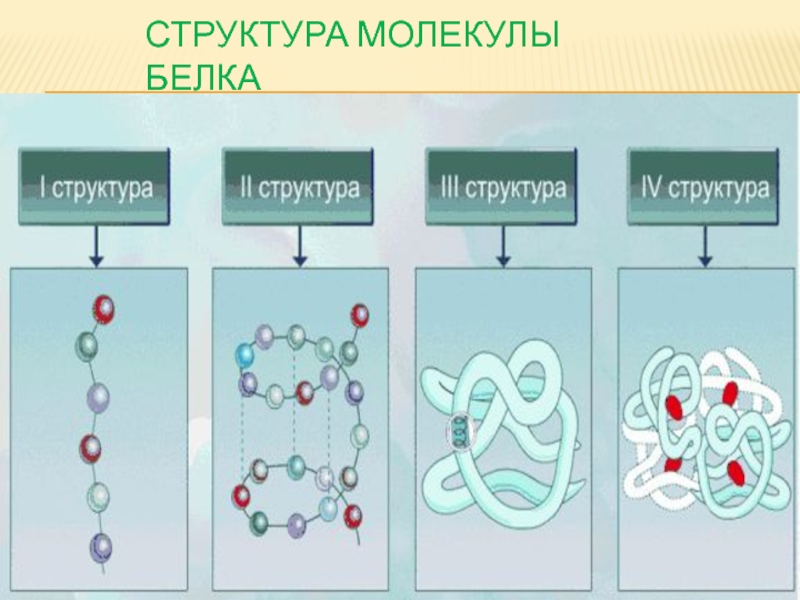 СТРУКТУРА МОЛЕКУЛЫ БЕЛКА

I структура

II структура

III структура

IV структура